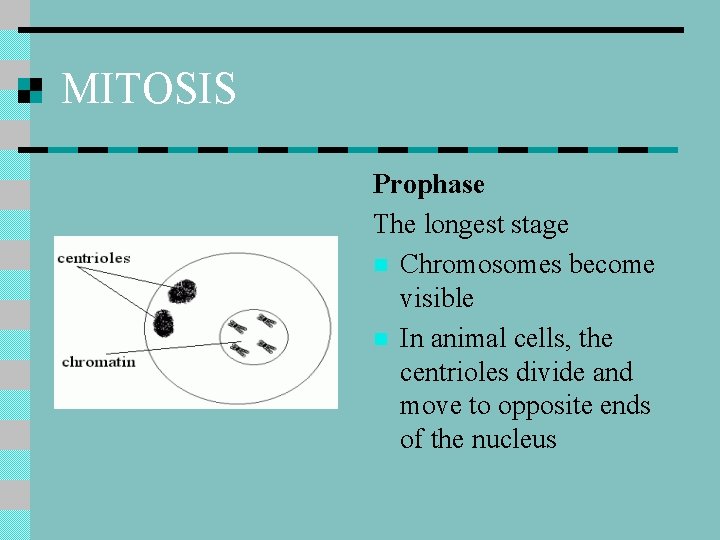 MITOSIS

centrioles

chromatin

Prophase

The longest stage

Chromosomes become visible

In animal cells, the centrioles divide and move to opposite ends of the nucleus